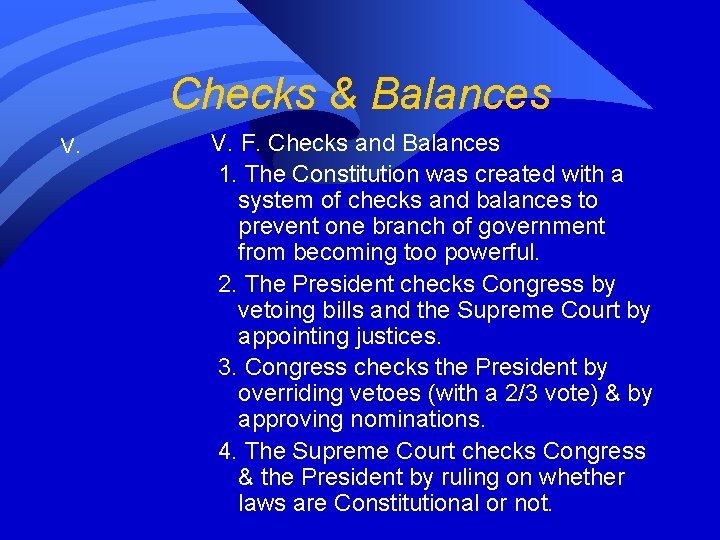 Checks & Balances

V.

V. F. Checks and Balances

1. The Constitution was created with a system of checks and balances to prevent one branch of government from becoming too powerful.

2. The President checks Congress by vetoing bills and the Supreme Court by appointing justices.

3. Congress checks the President by overriding vetoes (with a 2/3 vote) & by approving nominations.

4. The Supreme Court checks Congress & the President by ruling on whether laws are Constitutional or not.